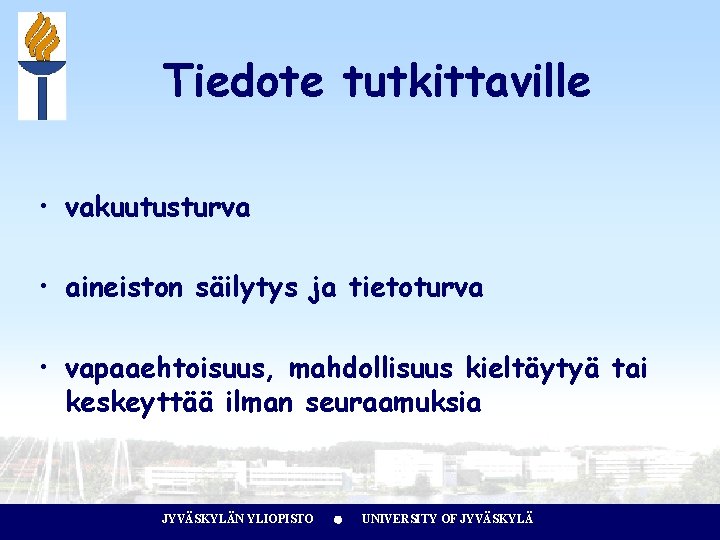 Tiedote tutkittaville

• vakuutusturva

• aineiston säilytys ja tietoturva

• vapaaehtoisuus, mahdollisuus kieltäytyä tai keskeyttää ilman seuraamuksia

JYVÄSKYLÄN YLIOPISTO • UNIVERSITY OF JYVÄSKYLÄ